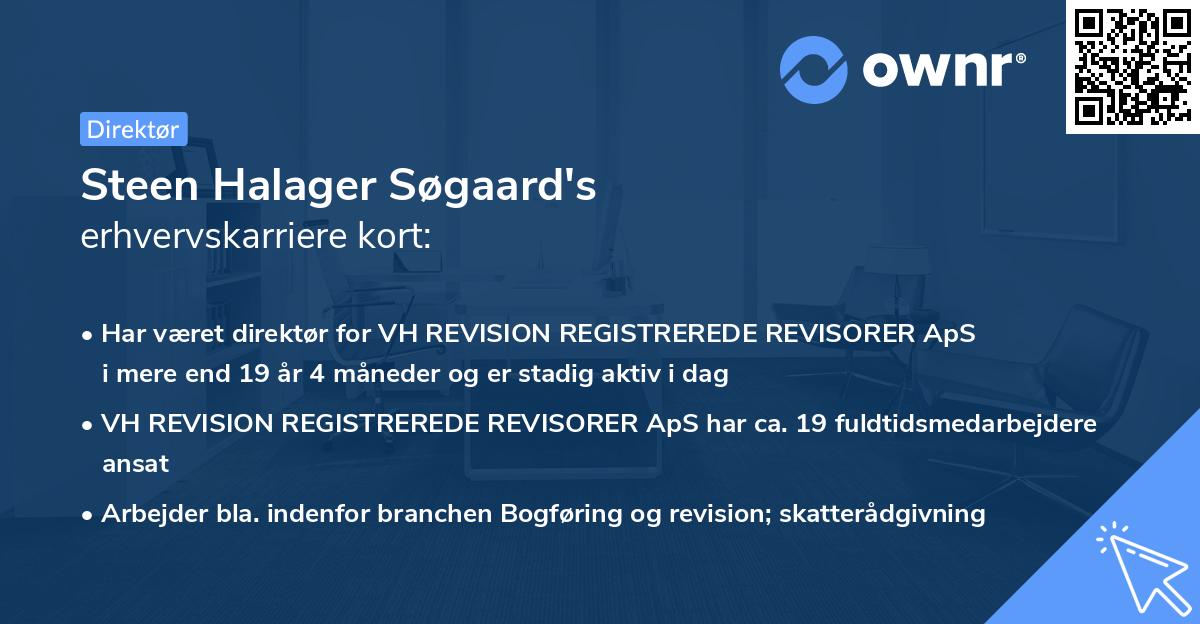 ownr®

Direktør

Steen Halager Søgaard's
erhvervskarriere kort:

• Har været direktør for VH REVISION REGISTREREDE REVISORER ApS i mere end 19 år 4 måneder og er stadig aktiv i dag

• VH REVISION REGISTREREDE REVISORER ApS har ca. 19 fuldtidsmedarbejdere ansat

• Arbejder bla. indenfor branchen Bogføring og revision; skatterådgivning